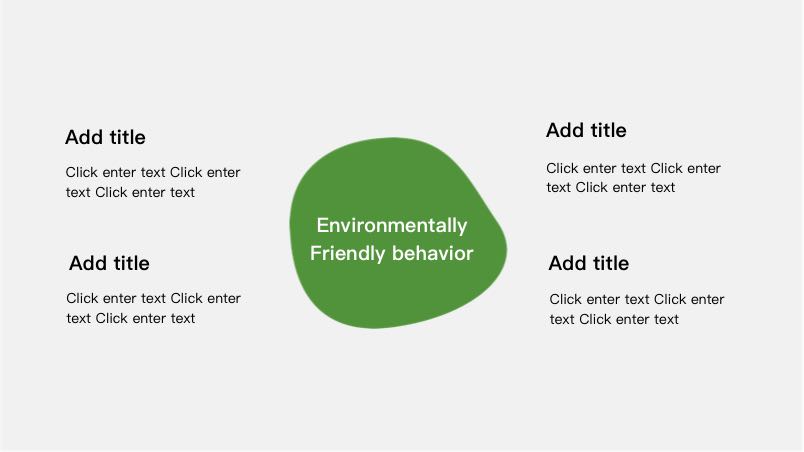 Add title

Click enter text Click enter text Click enter text

Add title

Click enter text Click enter text Click enter text

Environmentally Friendly behavior

Add title

Click enter text Click enter text Click enter text

Add title

Click enter text Click enter text Click enter text